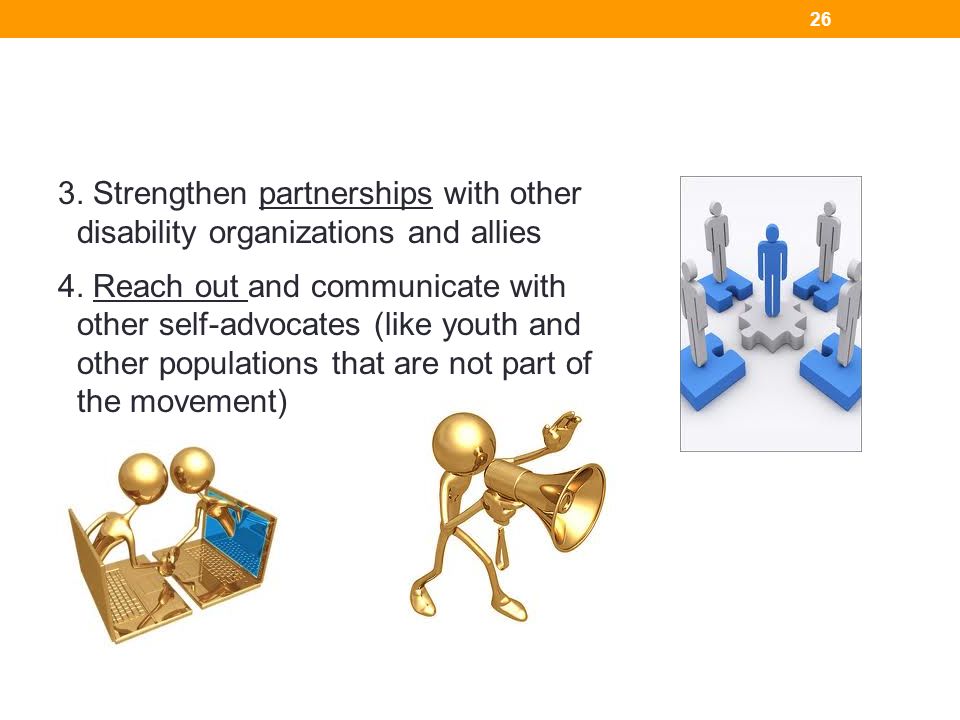 26

3. Strengthen partnerships with other disability organizations and allies

4. Reach out and communicate with other self-advocates (like youth and other populations that are not part of the movement)